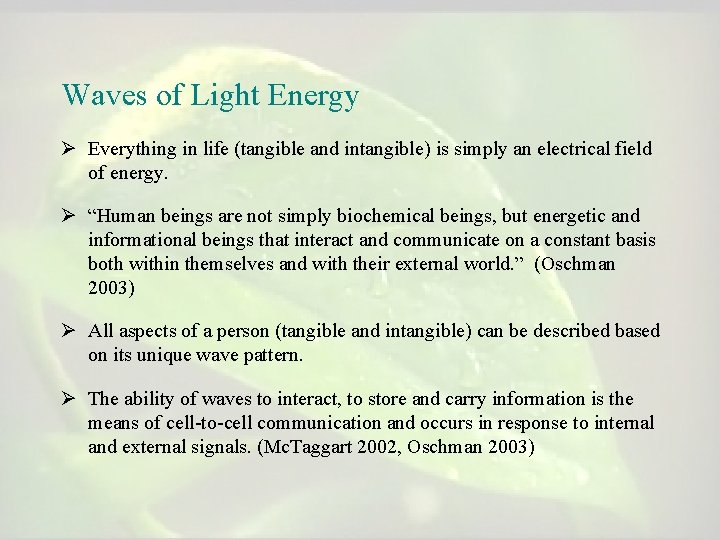 Waves of Light Energy

➢ Everything in life (tangible and intangible) is simply an electrical field of energy.

➢ “Human beings are not simply biochemical beings, but energetic and informational beings that interact and communicate on a constant basis both within themselves and with their external world.” (Oschman 2003)

➢ All aspects of a person (tangible and intangible) can be described based on its unique wave pattern.

➢ The ability of waves to interact, to store and carry information is the means of cell-to-cell communication and occurs in response to internal and external signals. (McTaggart 2002, Oschman 2003)